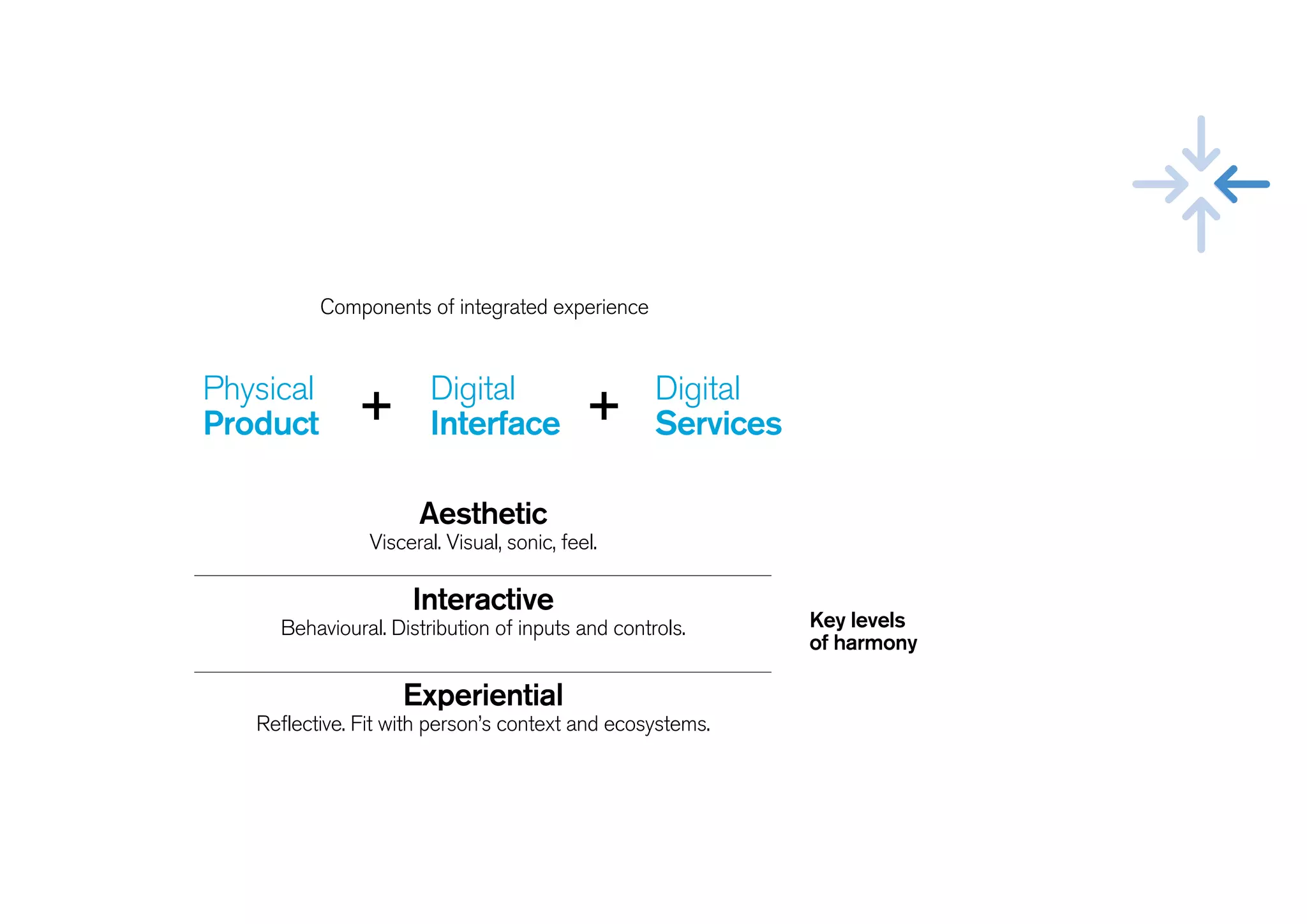 Components of integrated experience

Physical Product + Digital Interface + Digital Services

Aesthetic
Visceral. Visual, sonic, feel.

Interactive
Behavioural. Distribution of inputs and controls.

Experiential
Reflective. Fit with person's context and ecosystems.

Key levels of harmony